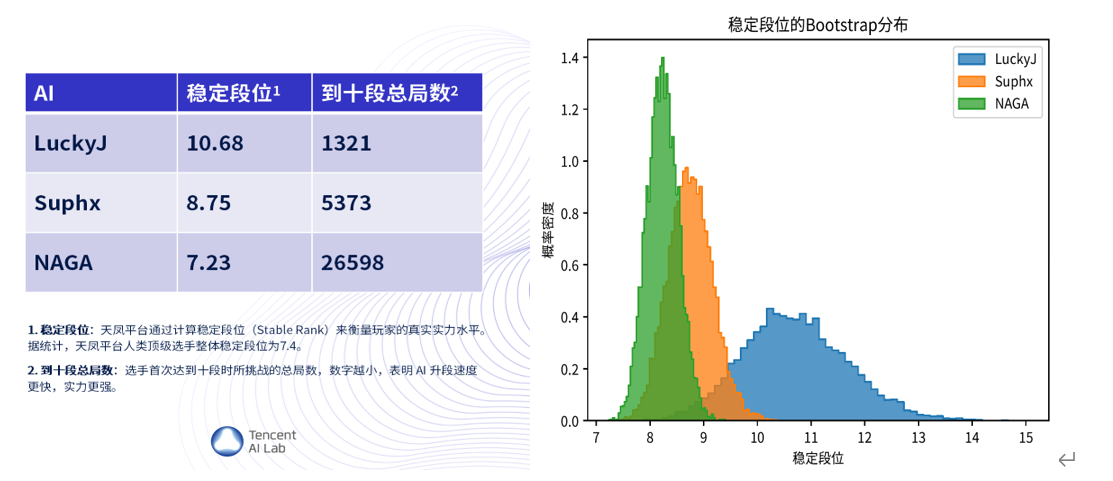 | AI | 稳定段位$^1$ | 到十段总局数$^2$ |
|---|---|---|
| LuckyJ | 10.68 | 1321 |
| Suphx | 8.75 | 5373 |
| NAGA | 7.23 | 26598 |

1. 稳定段位：天凤平台通过计算稳定段位（Stable Rank）来衡量玩家的真实实力水平。据统计，天凤平台人类顶级选手整体稳定段位为7.4。

2. 到十段总局数：选手首次达到十段时所挑战的总局数，数字越小，表明 AI 升段速度更快，实力更强。

Tencent AI Lab

稳定段位的Bootstrap分布

LuckyJ
Suphx
NAGA

概率密度

1.4
1.2
1.0
0.8
0.6
0.4
0.2
0.0

7 8 9 10 11 12 13 14 15

稳定段位